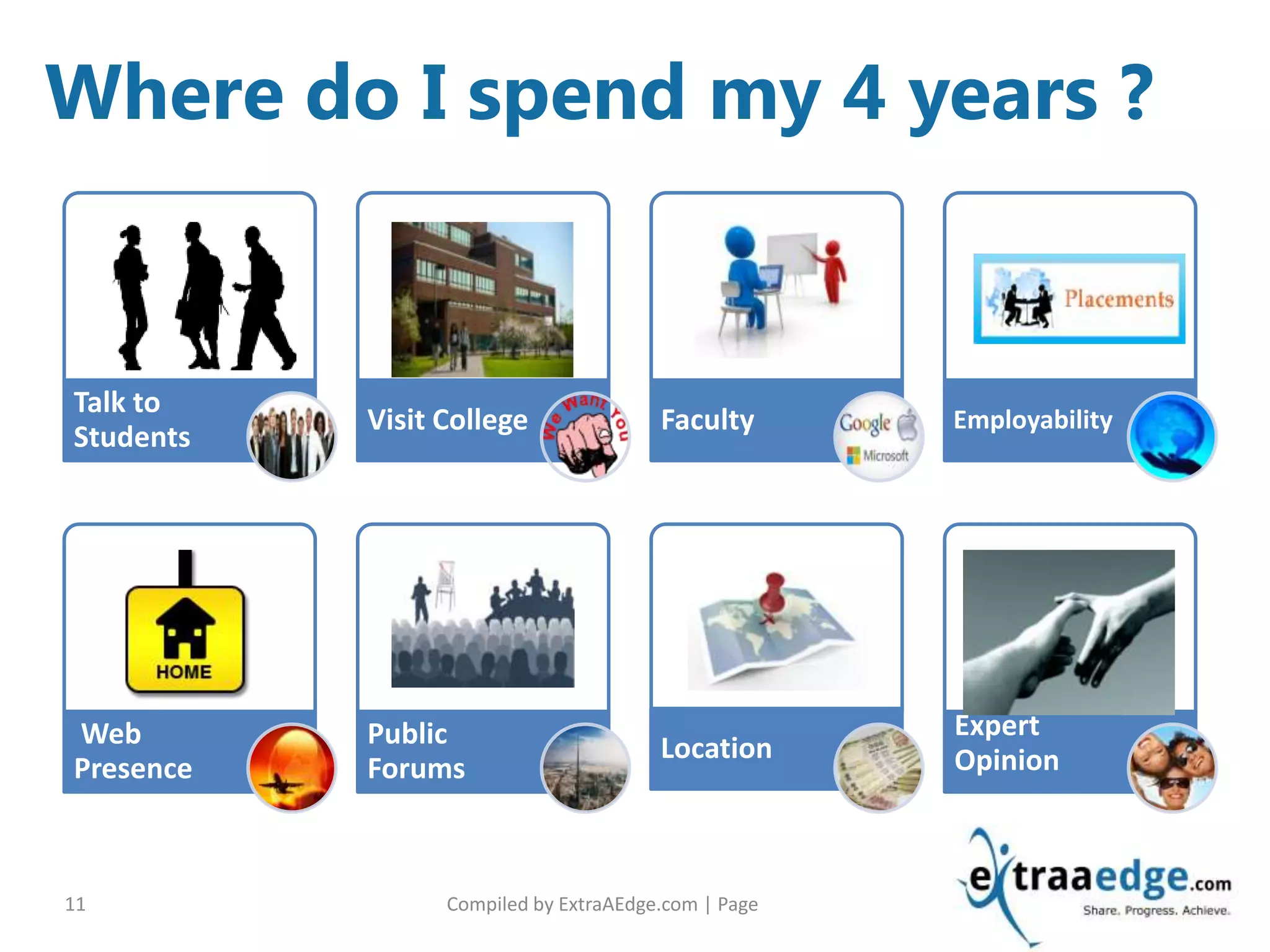 Where do I spend my 4 years ?

Talk to Students

Visit College

We Want You

Faculty

Google

Microsoft

Placements

Employability

HOME

Web Presence

Public Forums

Location

Expert Opinion

11

Compiled by ExtraAEdge.com | Page

extraaedge.com
Share. Progress. Achieve.